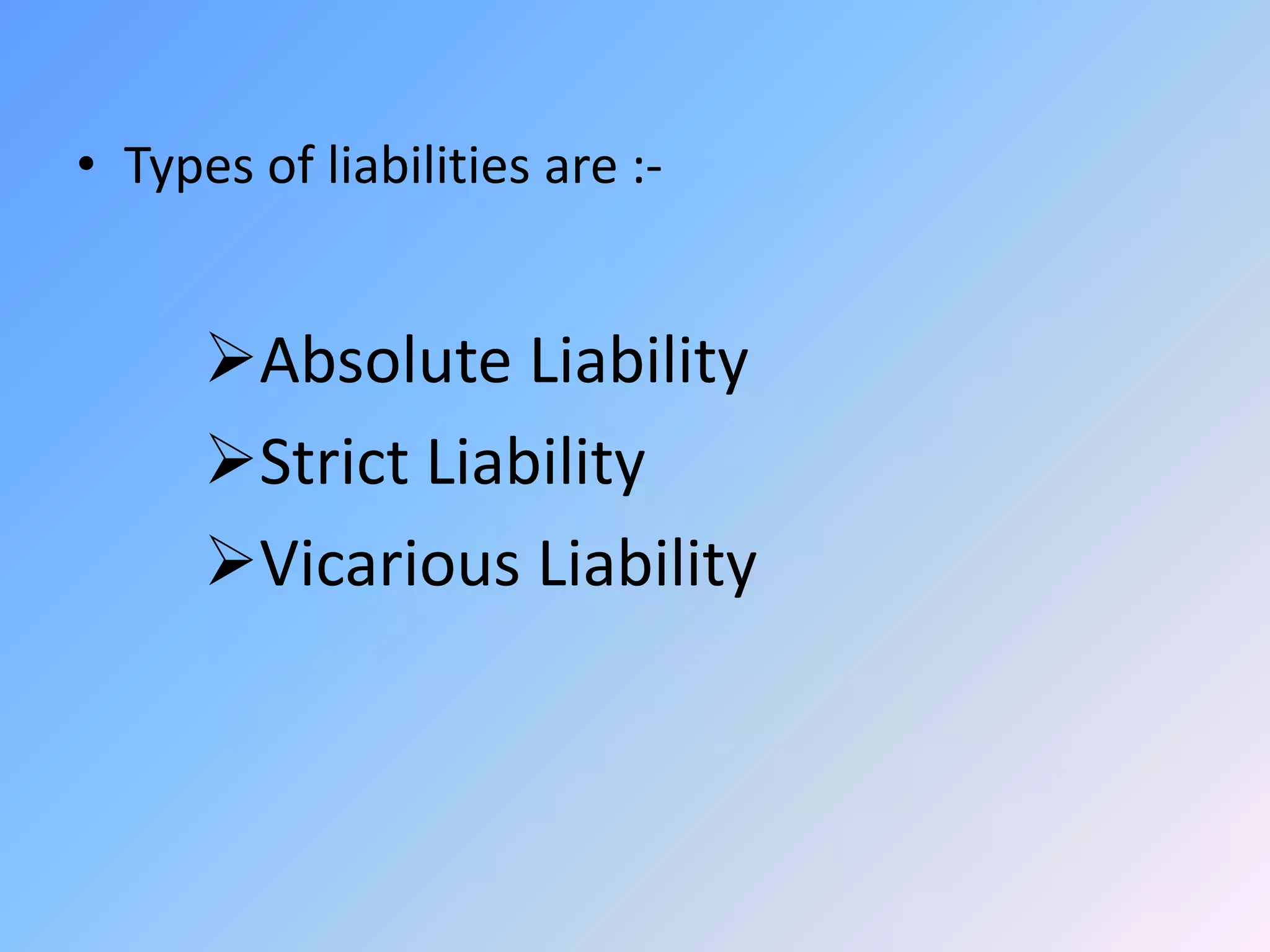 • Types of liabilities are :-

➢Absolute Liability
➢Strict Liability
➢Vicarious Liability